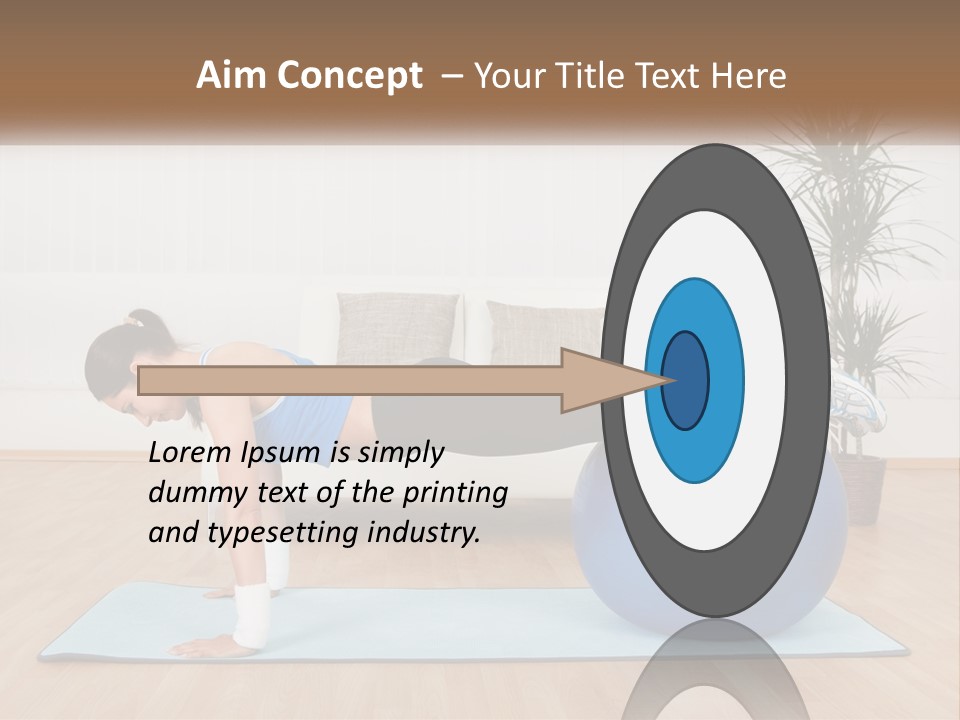 Aim Concept – Your Title Text Here

Lorem Ipsum is simply dummy text of the printing and typesetting industry.